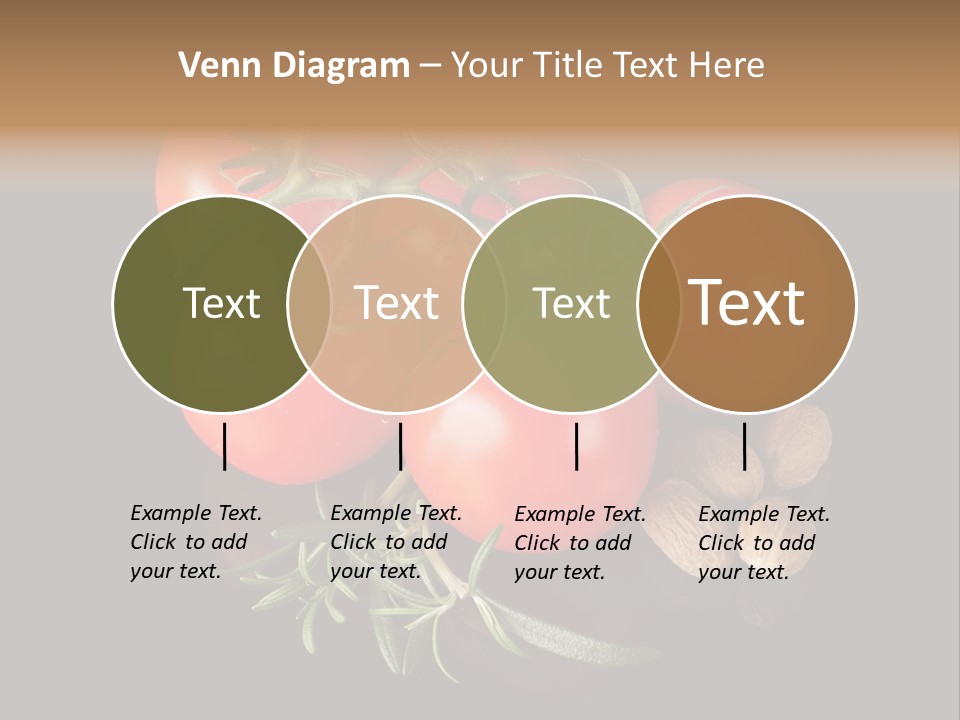 Venn Diagram – Your Title Text Here

Text

Text

Text

Text

Example Text. Click to add your text.

Example Text. Click to add your text.

Example Text. Click to add your text.

Example Text. Click to add your text.